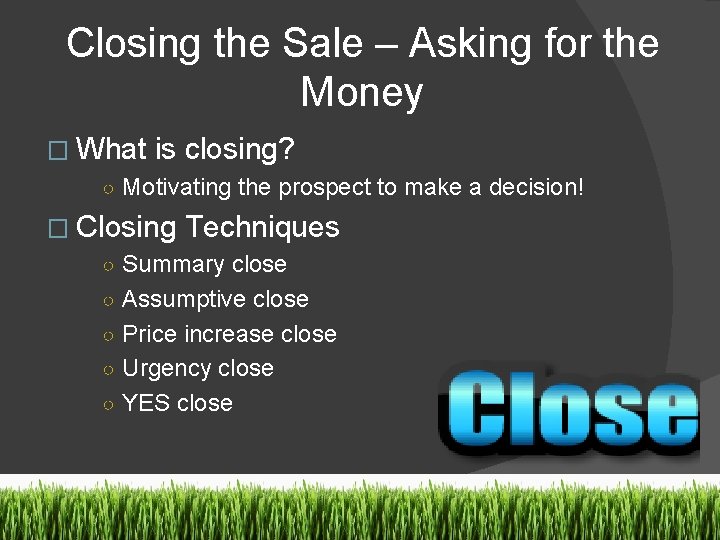 Closing the Sale – Asking for the Money

□ What is closing?

○ Motivating the prospect to make a decision!

□ Closing Techniques

○ Summary close

○ Assumptive close

○ Price increase close

○ Urgency close

○ YES close

Close